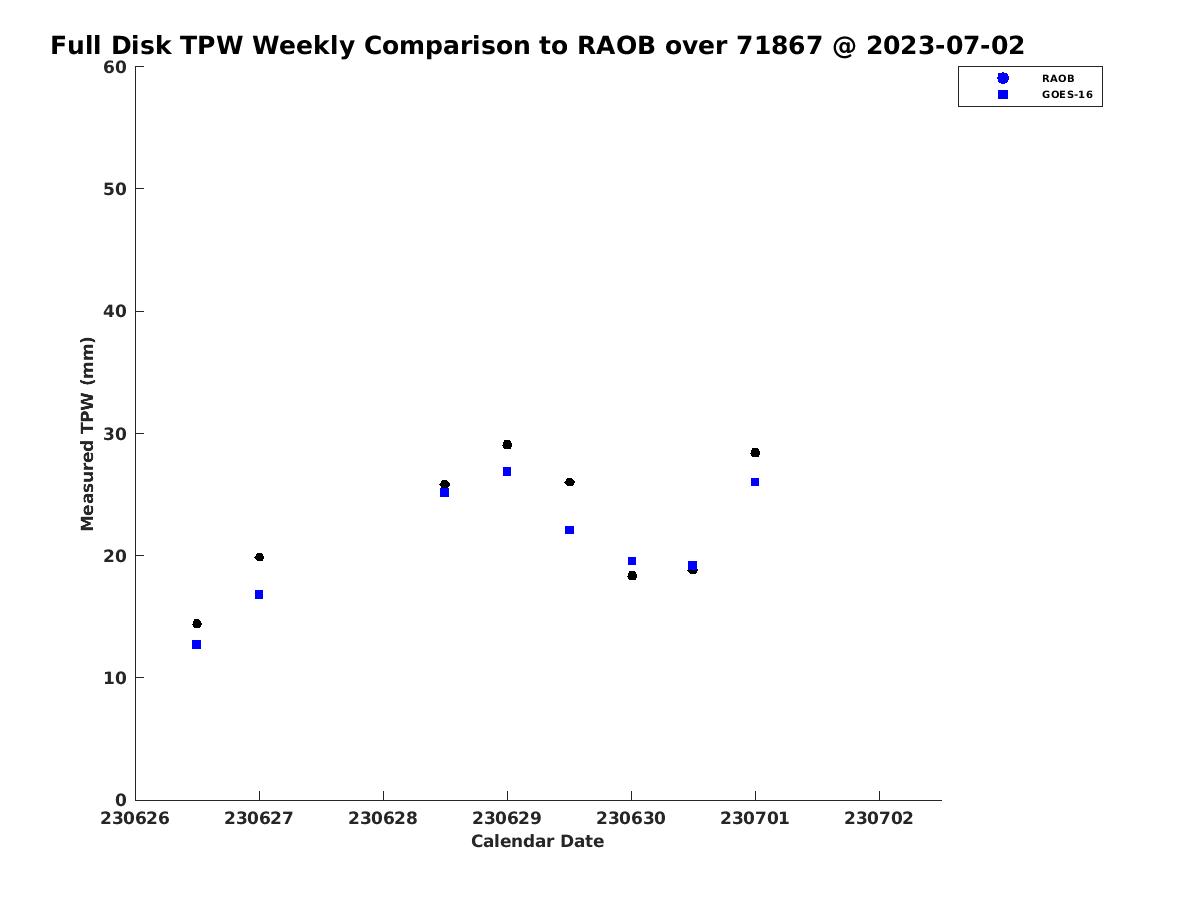 Full Disk TPW Weekly Comparison to RAOB over 71867 @ 2023-07-02

RAOB
GOES-16

Measured TPW (mm)

60
50
40
30
20
10
0

230626
230627
230628
230629
230630
230701
230702

Calendar Date